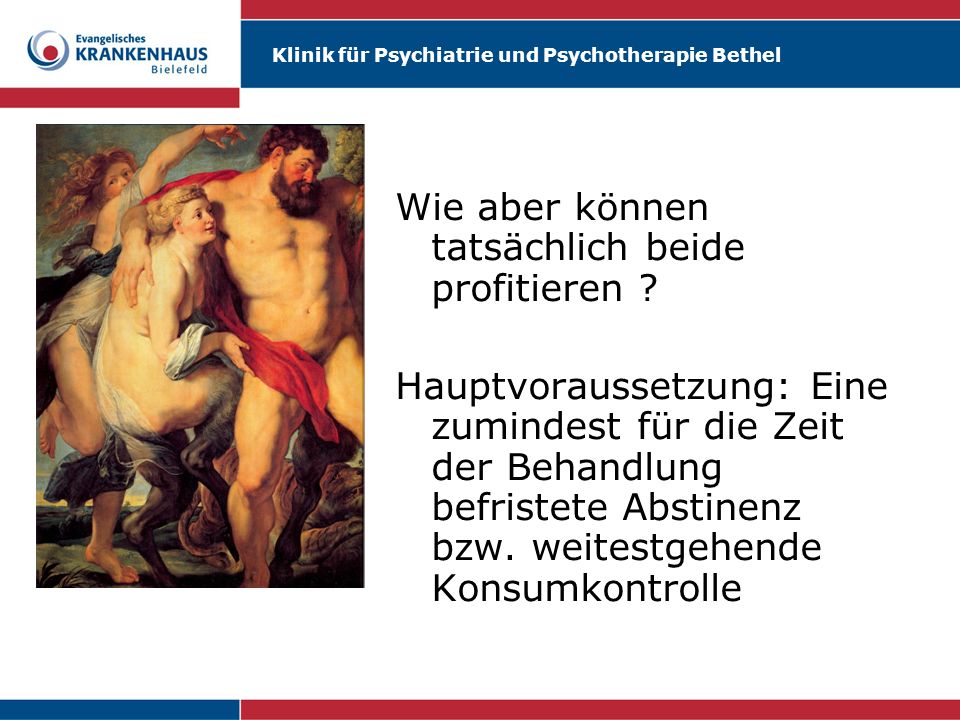 Evangelisches
KRANKENHAUS
Bielefeld

Klinik für Psychiatrie und Psychotherapie Bethel

Wie aber können tatsächlich beide profitieren ?

Hauptvoraussetzung: Eine zumindest für die Zeit der Behandlung befristete Abstinenz bzw. weitestgehende Konsumkontrolle